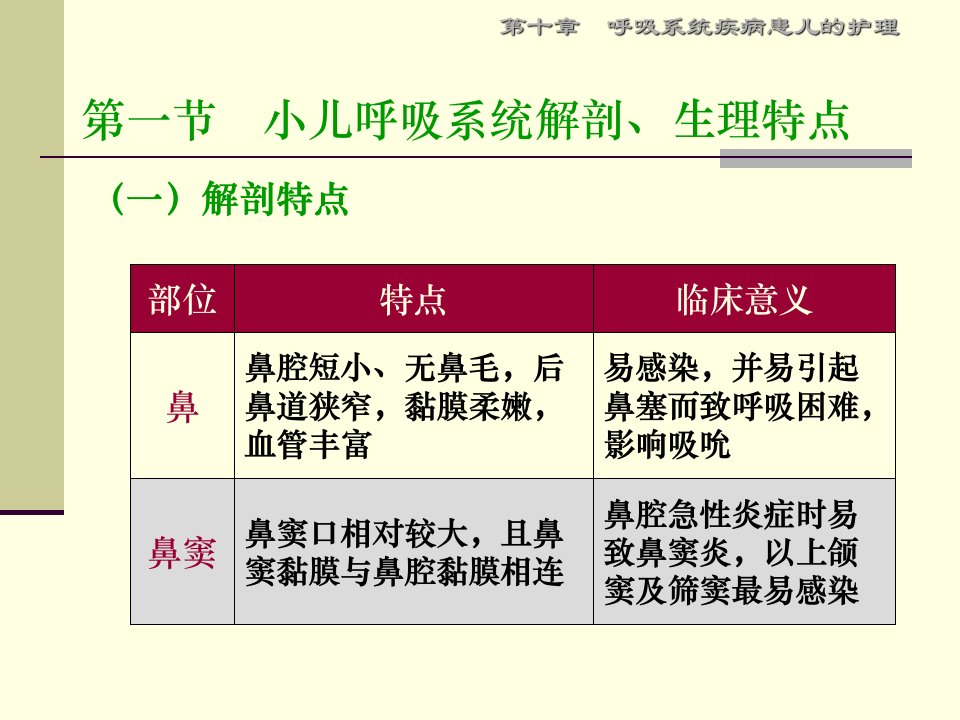 第十章 呼吸系统疾病患儿的护理

第一节 小儿呼吸系统解剖、生理特点

（一）解剖特点

| 部位 | 特点 | 临床意义 |
|---|---|---|
| 鼻 | 鼻腔短小、无鼻毛，后鼻道狭窄，黏膜柔嫩，血管丰富 | 易感染，并易引起鼻塞而致呼吸困难，影响吸吮 |
| 鼻窦 | 鼻窦口相对较大，且鼻窦黏膜与鼻腔黏膜相连 | 鼻腔急性炎症时易致鼻窦炎，以上颌窦及筛窦最易感染 |